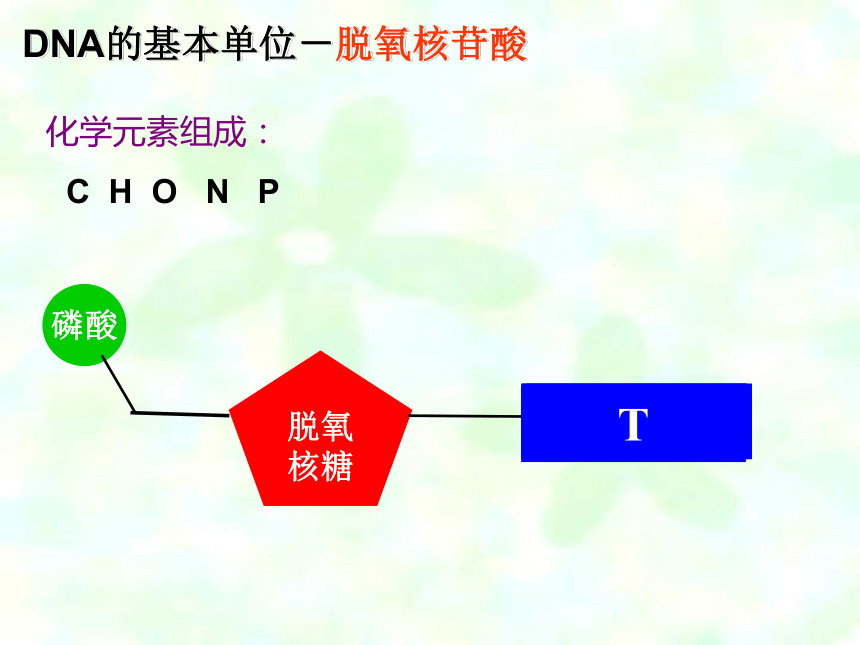 DNA的基本单位－脱氧核苷酸

化学元素组成：

C H O N P

磷酸

脱氧核糖

T